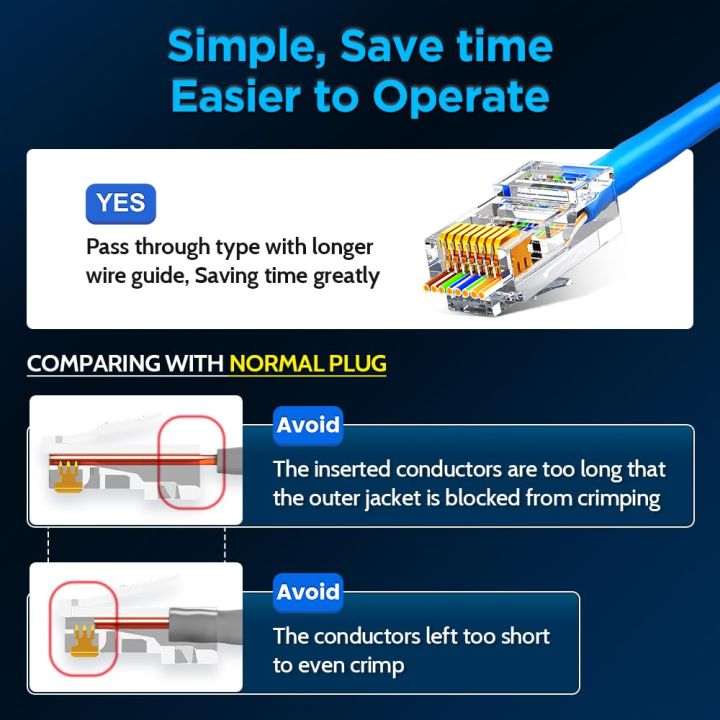 Simple, Save time
Easier to Operate

YES

Pass through type with longer wire guide, Saving time greatly

COMPARING WITH NORMAL PLUG

Avoid

The inserted conductors are too long that the outer jacket is blocked from crimping

Avoid

The conductors left too short to even crimp